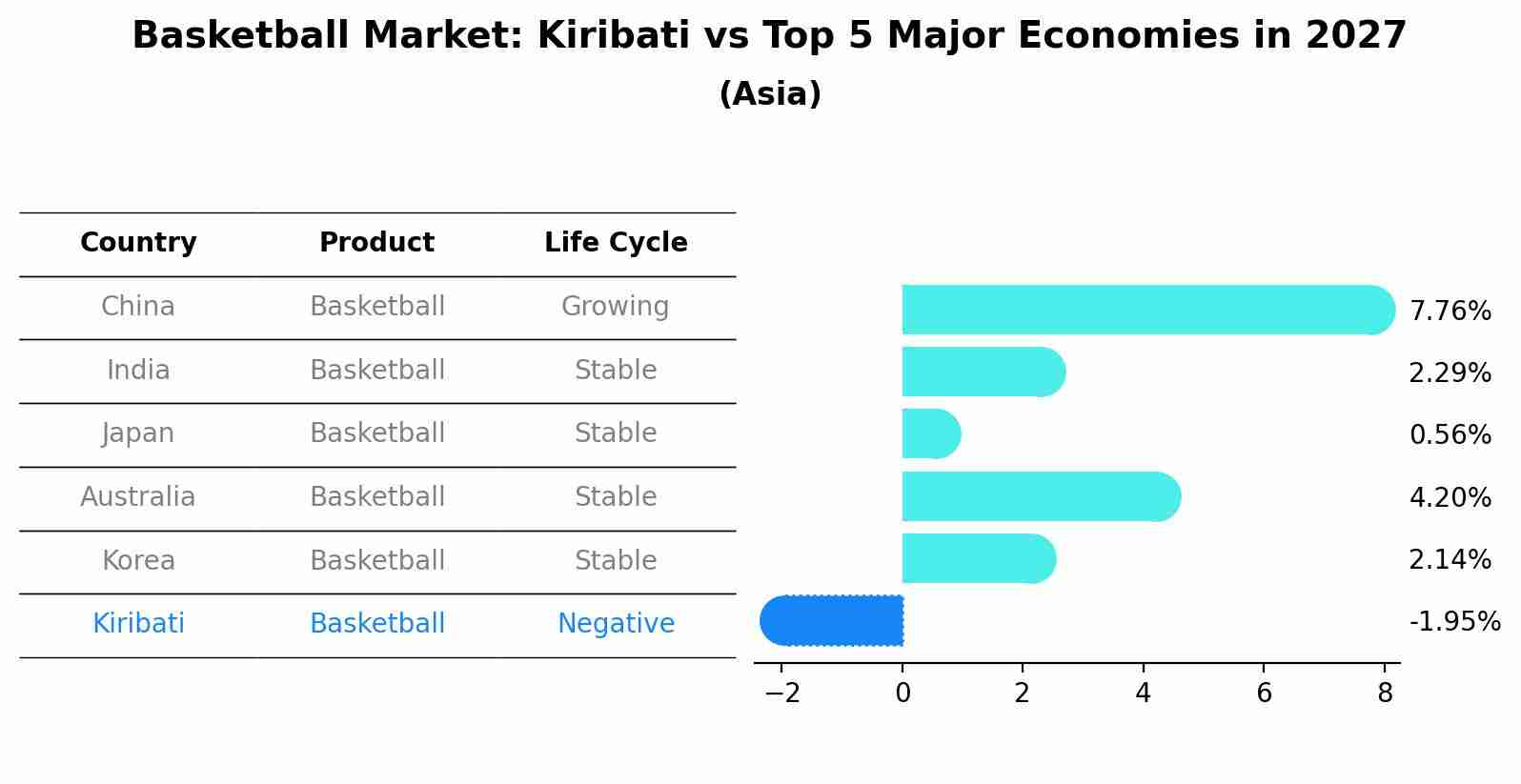 Basketball Market: Kiribati vs Top 5 Major Economies in 2027
(Asia)

| Country | Product | Life Cycle |
|---|---|---|
| China | Basketball | Growing |
| India | Basketball | Stable |
| Japan | Basketball | Stable |
| Australia | Basketball | Stable |
| Korea | Basketball | Stable |
| Kiribati | Basketball | Negative |

7.76%
2.29%
0.56%
4.20%
2.14%
-1.95%

−2 0 2 4 6 8